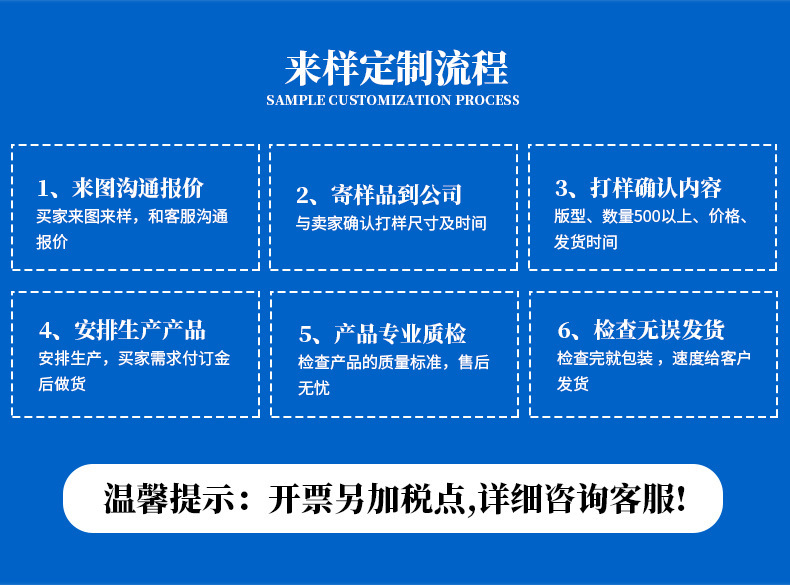 来样定制流程
SAMPLE CUSTOMIZATION PROCESS

1、来图沟通报价
买家来图来样，和客服沟通报价

2、寄样品到公司
与卖家确认打样尺寸及时间

3、打样确认内容
版型、数量500以上、价格、发货时间

4、安排生产产品
安排生产，买家需求付订金后做货

5、产品专业质检
检查产品的质量标准，售后无忧

6、检查无误发货
检查完就包装，速度给客户发货

温馨提示：开票另加税点,详细咨询客服!